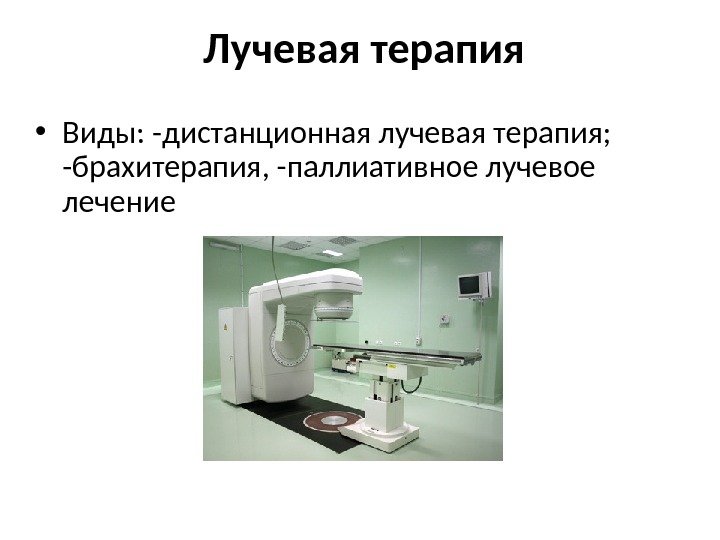 Лучевая терапия

• Виды: -дистанционная лучевая терапия; -брахитерапия, -паллиативное лучевое лечение